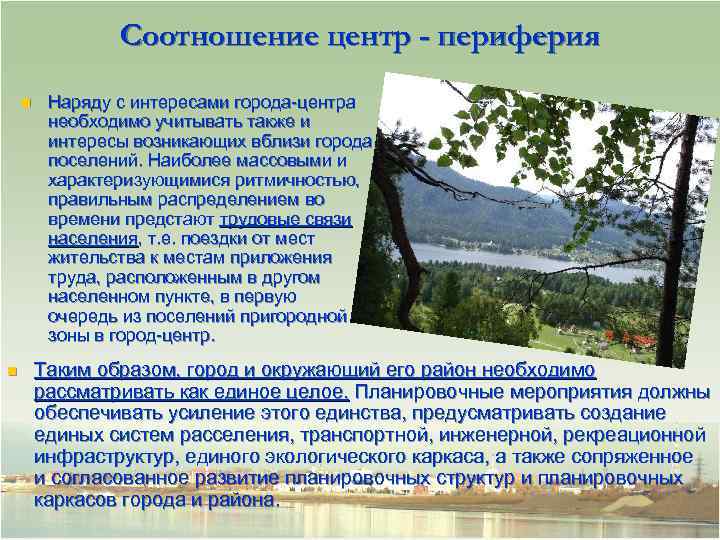 Соотношение центр - периферия

Наряду с интересами города-центра необходимо учитывать также и интересы возникающих вблизи города поселений. Наиболее массовыми и характеризующимися ритмичностью, правильным распределением во времени предстают трудовые связи населения, т.е. поездки от мест жительства к местам приложения труда, расположенным в другом населенном пункте, в первую очередь из поселений пригородной зоны в город-центр.

Таким образом, город и окружающий его район необходимо рассматривать как единое целое. Планировочные мероприятия должны обеспечивать усиление этого единства, предусматривать создание единых систем расселения, транспортной, инженерной, рекреационной инфраструктур, единого экологического каркаса, а также сопряженное и согласованное развитие планировочных структур и планировочных каркасов города и района.